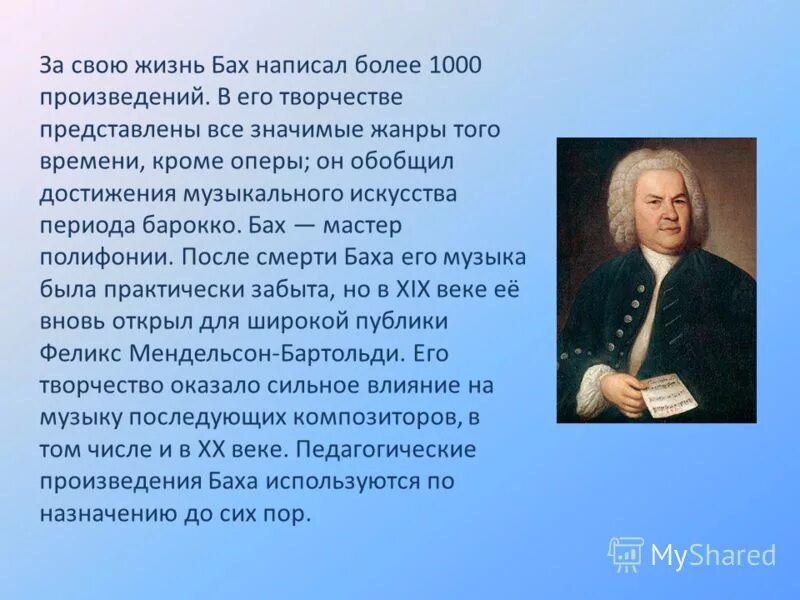 За свою жизнь Бах написал более 1000 произведений. В его творчестве представлены все значимые жанры того времени, кроме оперы; он обобщил достижения музыкального искусства периода барокко. Бах — мастер полифонии. После смерти Баха его музыка была практически забыта, но в XIX веке её вновь открыл для широкой публики Феликс Мендельсон-Бартольди. Его творчество оказало сильное влияние на музыку последующих композиторов, в том числе и в XX веке. Педагогические произведения Баха используются по назначению до сих пор.

MyShared